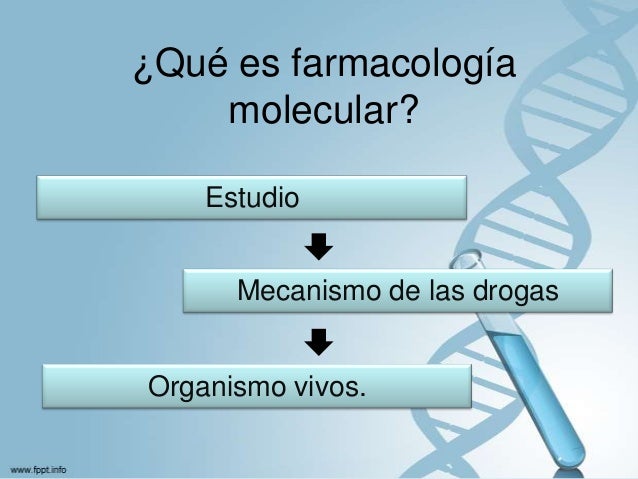 ¿Qué es farmacología molecular?

Estudio

Mecanismo de las drogas

Organismo vivos.

www.fppt.info